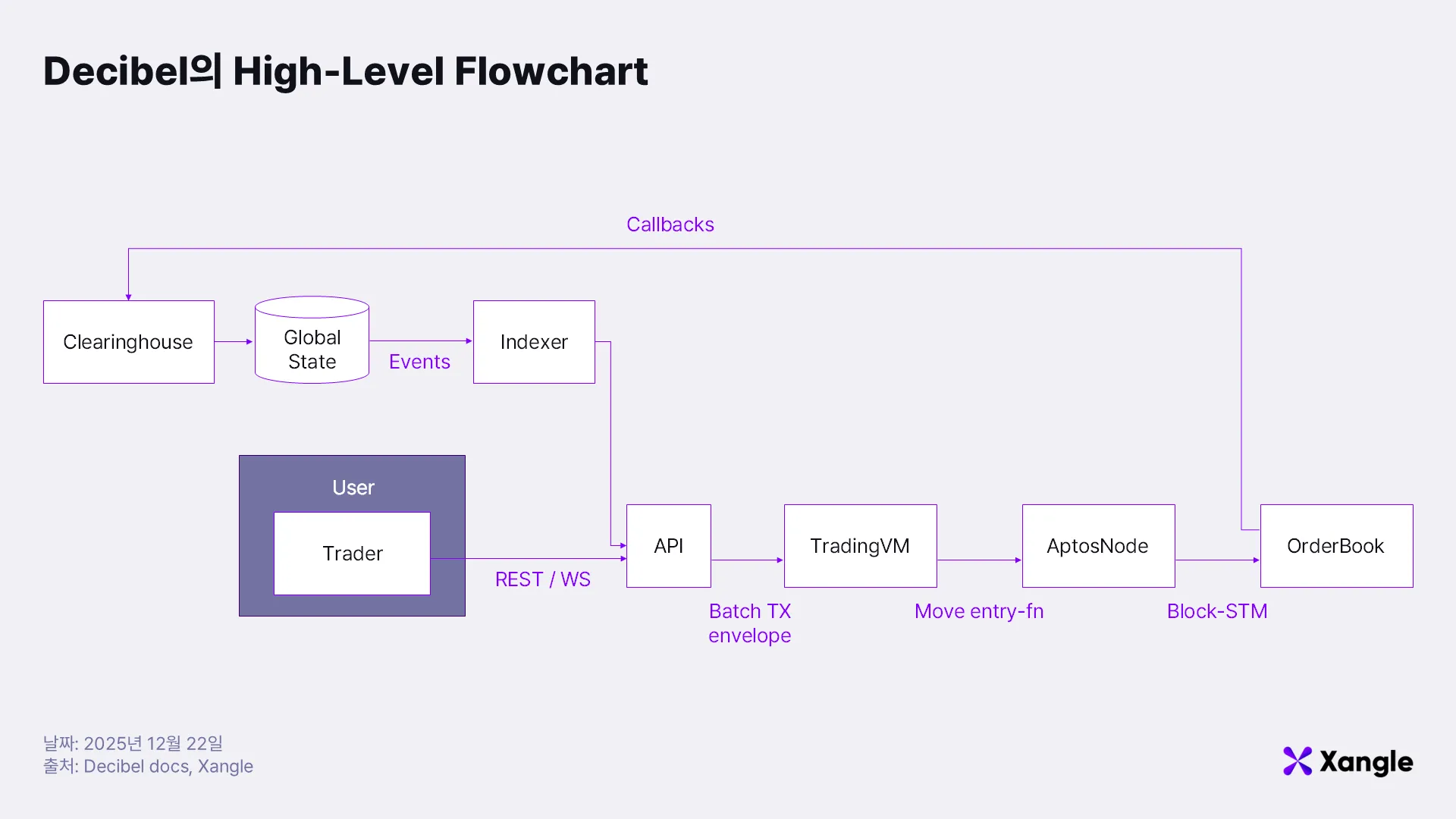 Decibel의 High-Level Flowchart

Callbacks

Clearinghouse

Global State

Events

Indexer

User

Trader

REST / WS

API

Batch TX envelope

TradingVM

Move entry-fn

AptosNode

Block-STM

OrderBook

날짜: 2025년 12월 22일
출처: Decibel docs, Xangle

Xangle